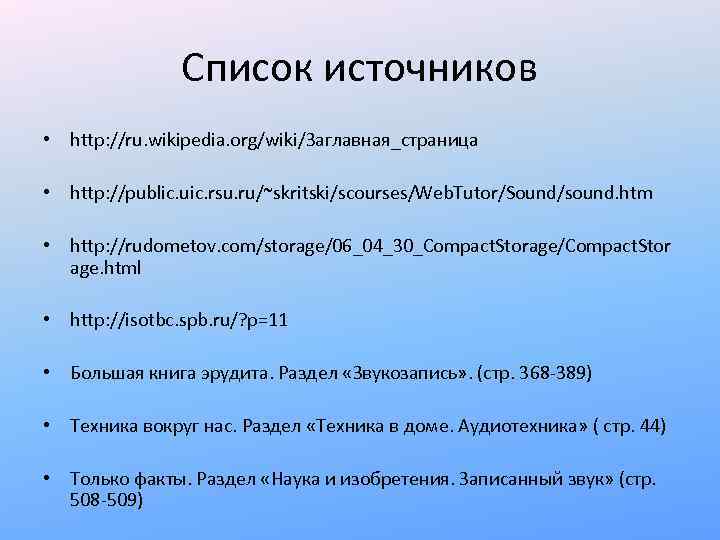 Список источников

• http://ru.wikipedia.org/wiki/Заглавная_страница

• http://public.uic.rsu.ru/~skritski/scourses/WebTutor/Sound/sound.htm

• http://rudometov.com/storage/06_04_30_CompactStorage/CompactStorage.html

• http://isotbc.spb.ru/?p=11

• Большая книга эрудита. Раздел «Звукозапись». (стр. 368-389)

• Техника вокруг нас. Раздел «Техника в доме. Аудиотехника» ( стр. 44)

• Только факты. Раздел «Наука и изобретения. Записанный звук» (стр. 508-509)